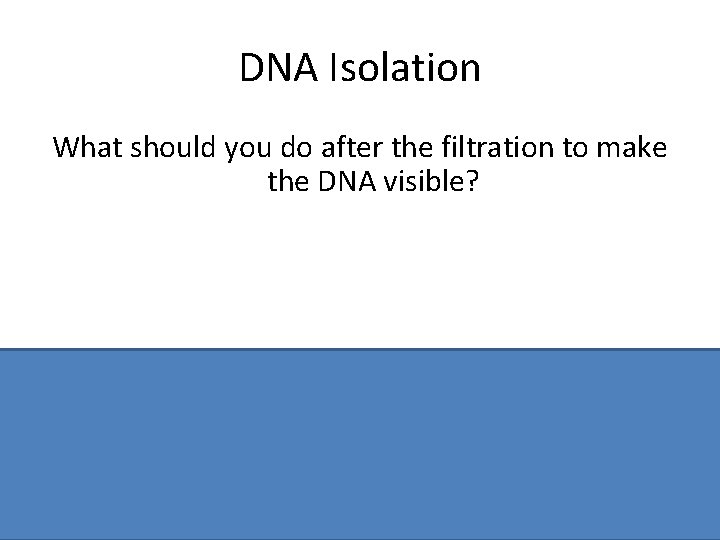 DNA Isolation

What should you do after the filtration to make the DNA visible?